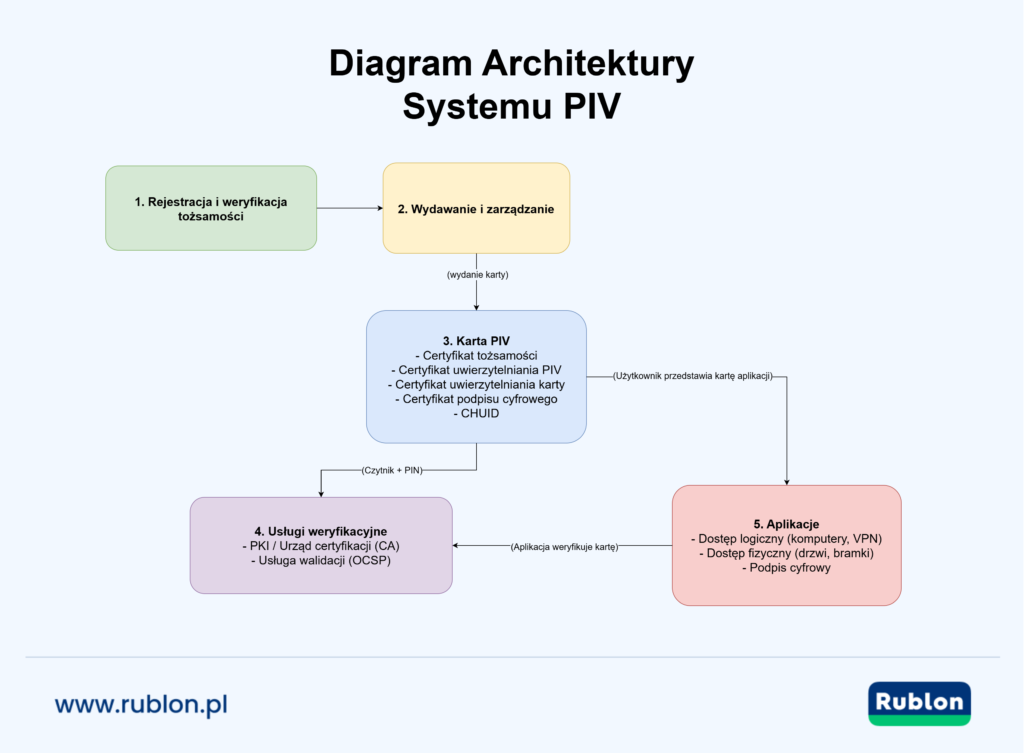 Diagram Architektury Systemu PIV

1. Rejestracja i weryfikacja tożsamości

2. Wydawanie i zarządzanie

(wydanie karty)

3. Karta PIV
- Certyfikat tożsamości
- Certyfikat uwierzytelniania PIV
- Certyfikat uwierzytelniania karty
- Certyfikat podpisu cyfrowego
- CHUID

(Użytkownik przedstawia kartę aplikacji)

(Czytnik + PIN)

4. Usługi weryfikacyjne
- PKI / Urząd certyfikacji (CA)
- Usługa walidacji (OCSP)

(Aplikacja weryfikuje kartę)

5. Aplikacje
- Dostęp logiczny (komputery, VPN)
- Dostęp fizyczny (drzwi, bramki)
- Podpis cyfrowy

www.rublon.pl

Rublon